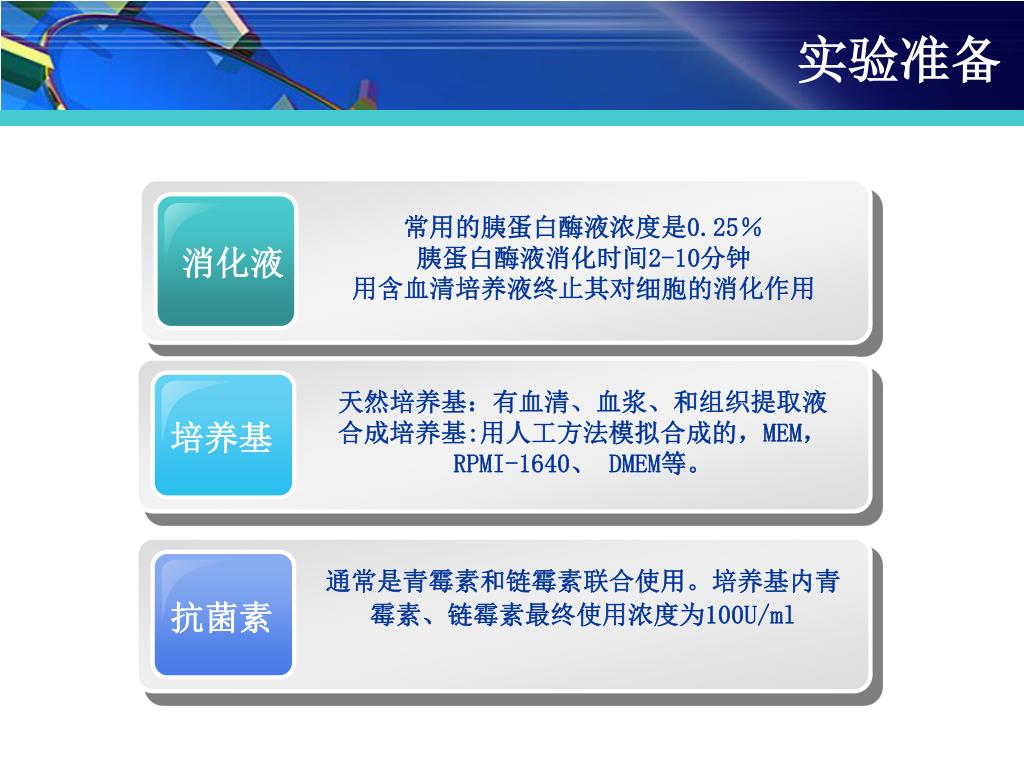 实验准备

消化液

常用的胰蛋白酶液浓度是0.25%
胰蛋白酶液消化时间2-10分钟
用含血清培养液终止其对细胞的消化作用

培养基

天然培养基：有血清、血浆、和组织提取液
合成培养基:用人工方法模拟合成的，MEM，RPMI-1640、 DMEM等。

抗菌素

通常是青霉素和链霉素联合使用。培养基内青霉素、链霉素最终使用浓度为100U/ml